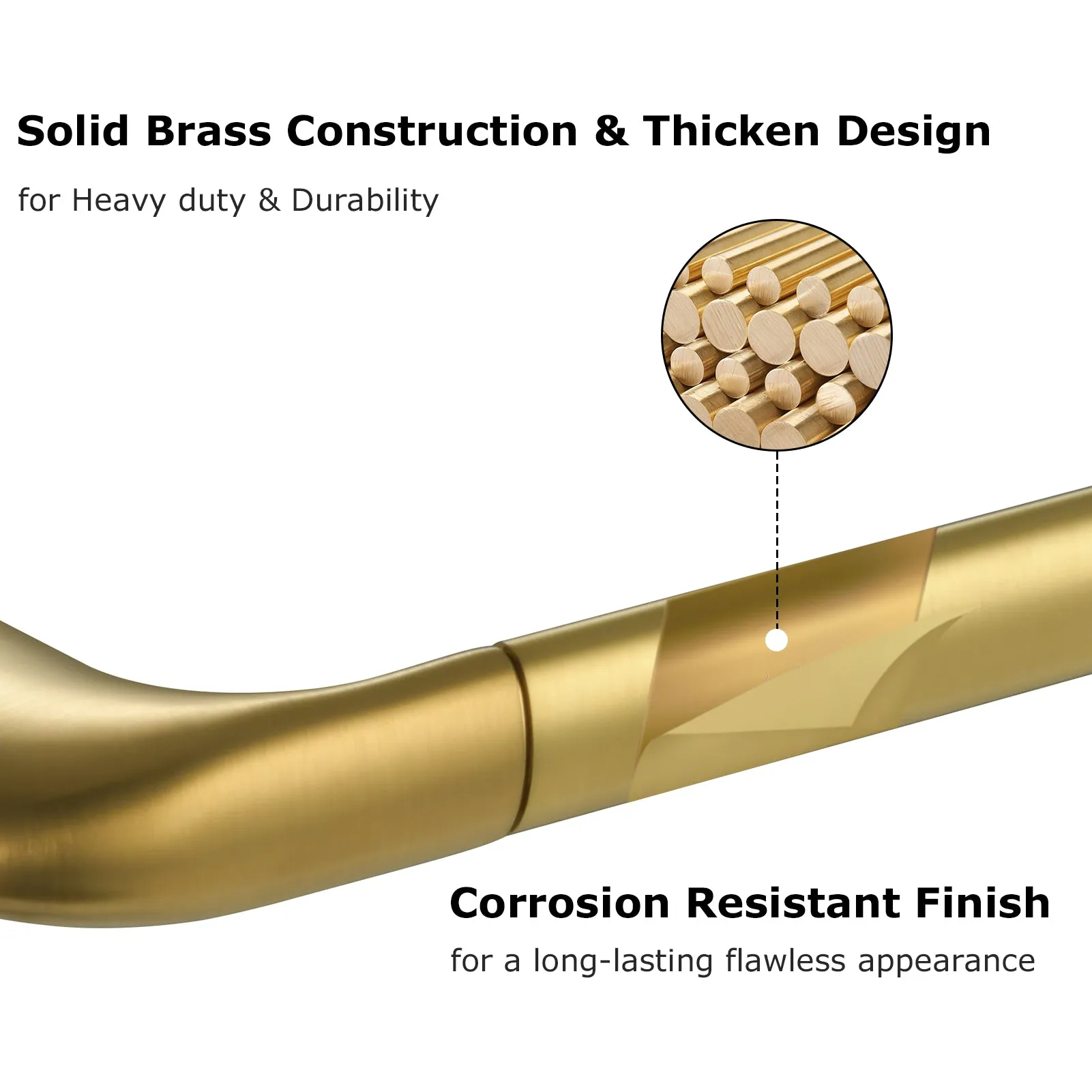 Solid Brass Construction & Thicken Design

for Heavy duty & Durability

Corrosion Resistant Finish

for a long-lasting flawless appearance